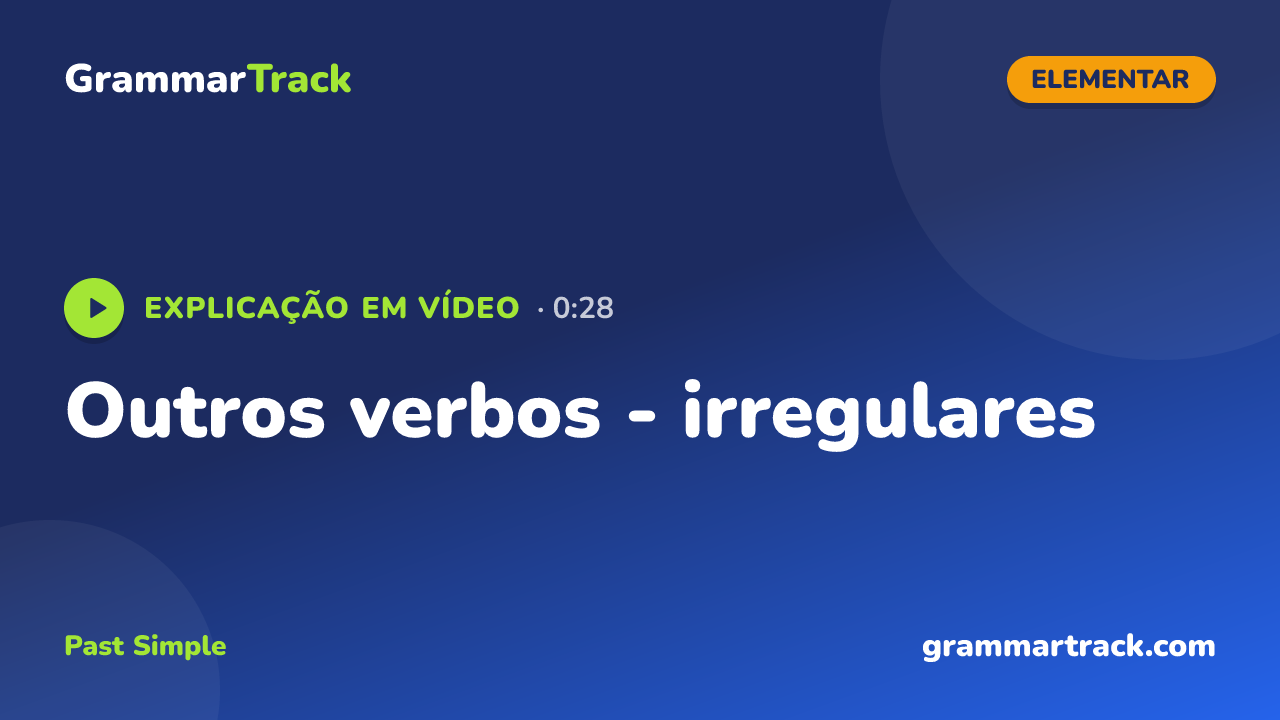 GrammarTrack

ELEMENTAR

EXPLICAÇÃO EM VÍDEO · 0:28

Outros verbos - irregulares

Past Simple

grammartrack.com